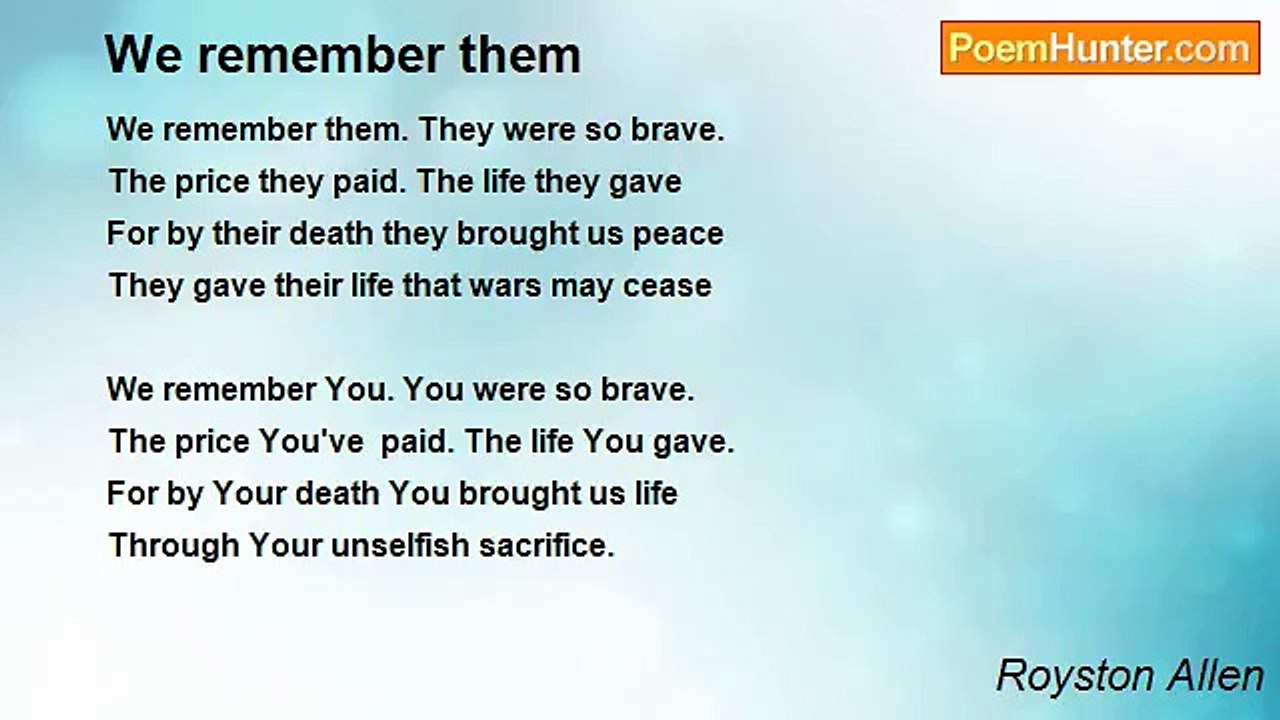 We remember them

PoemHunter.com

We remember them. They were so brave.
The price they paid. The life they gave
For by their death they brought us peace
They gave their life that wars may cease

We remember You. You were so brave.
The price You've paid. The life You gave.
For by Your death You brought us life
Through Your unselfish sacrifice.

Royston Allen